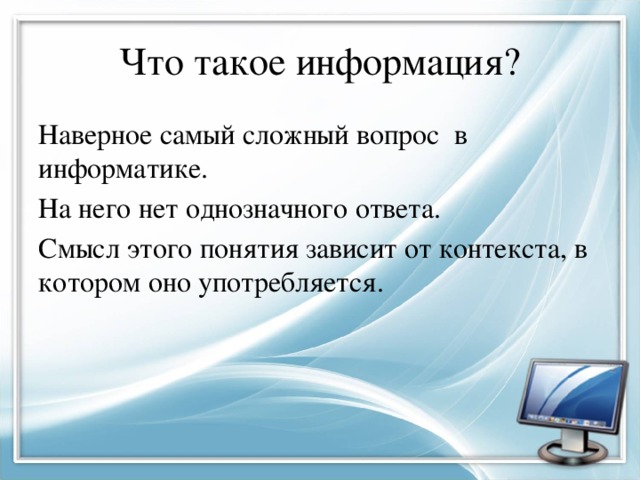 Что такое информация?

Наверное самый сложный вопрос  в информатике.

На него нет однозначного ответа.

Смысл этого понятия зависит от контекста, в котором оно употребляется.